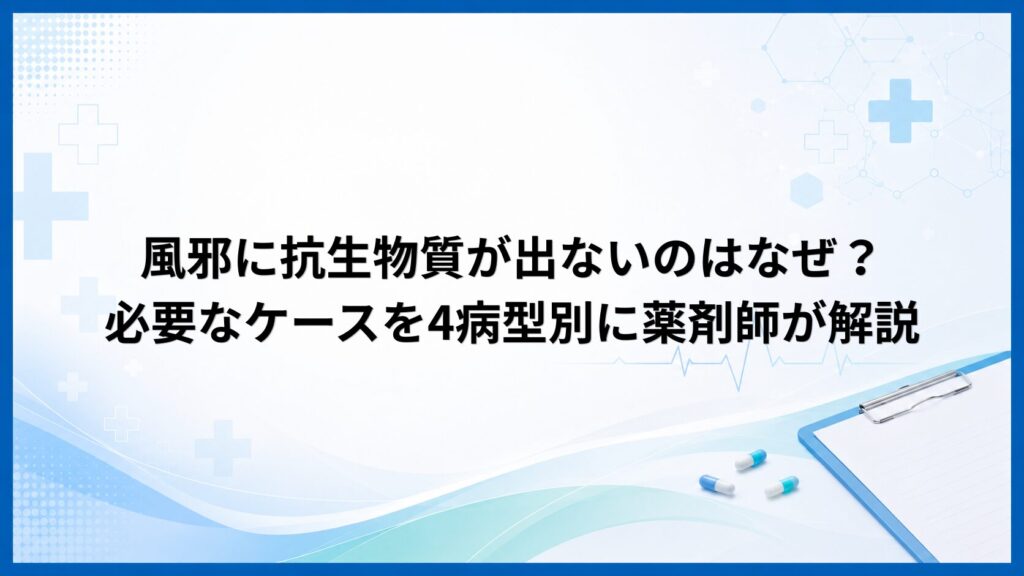 風邪に抗生物質が出ないのはなぜ？
必要なケースを4病型別に薬剤師が解説